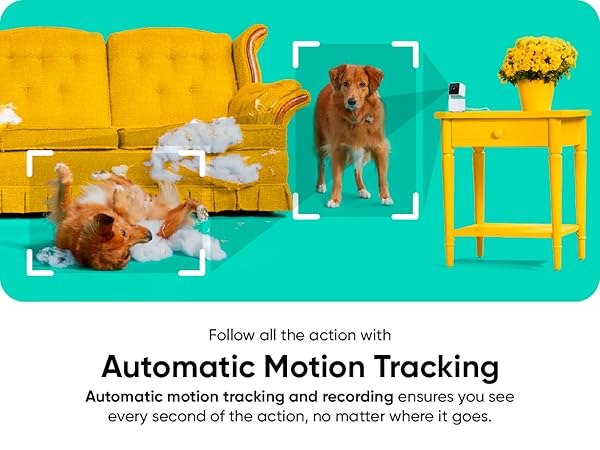 Follow all the action with

Automatic Motion Tracking

Automatic motion tracking and recording ensures you see every second of the action, no matter where it goes.